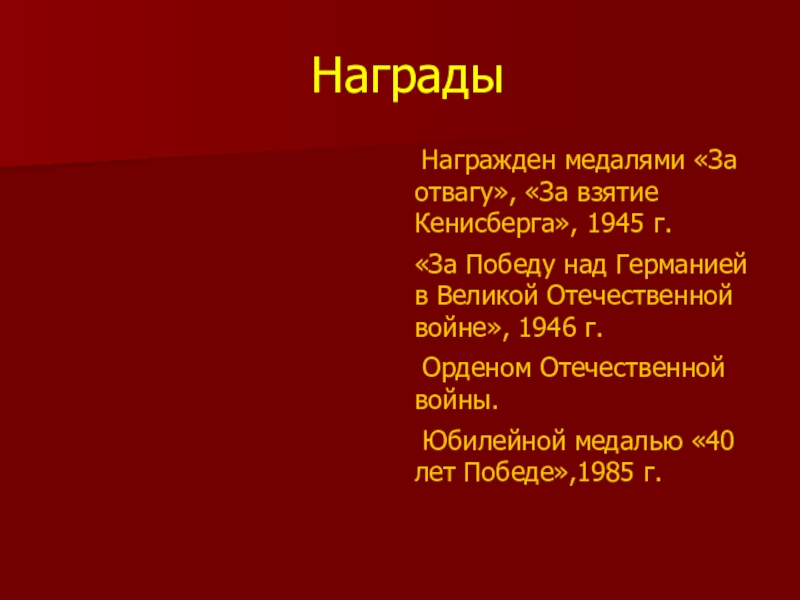 Награды

Награжден медалями «За отвагу», «За взятие Кенисберга», 1945 г.

«За Победу над Германией в Великой Отечественной войне», 1946 г.

Орденом Отечественной войны.

Юбилейной медалью «40 лет Победе»,1985 г.